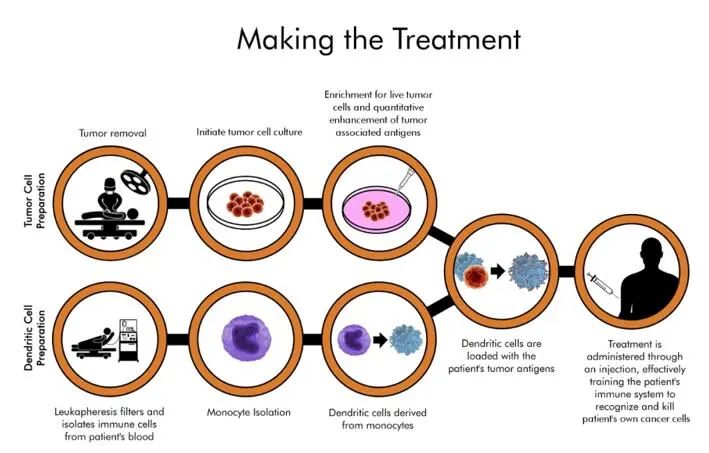 Making the Treatment

Tumor Cell Preparation

Tumor removal

Initiate tumor cell culture

Enrichment for live tumor cells and quantitative enhancement of tumor associated antigens

Dendritic Cell Preparation

Leukapheresis filters and isolates immune cells from patient's blood

Monocyte Isolation

Dendritic cells derived from monocytes

Dendritic cells are loaded with the patient's tumor antigens

Treatment is administered through an injection, effectively training the patient's immune system to recognize and kill patient's own cancer cells